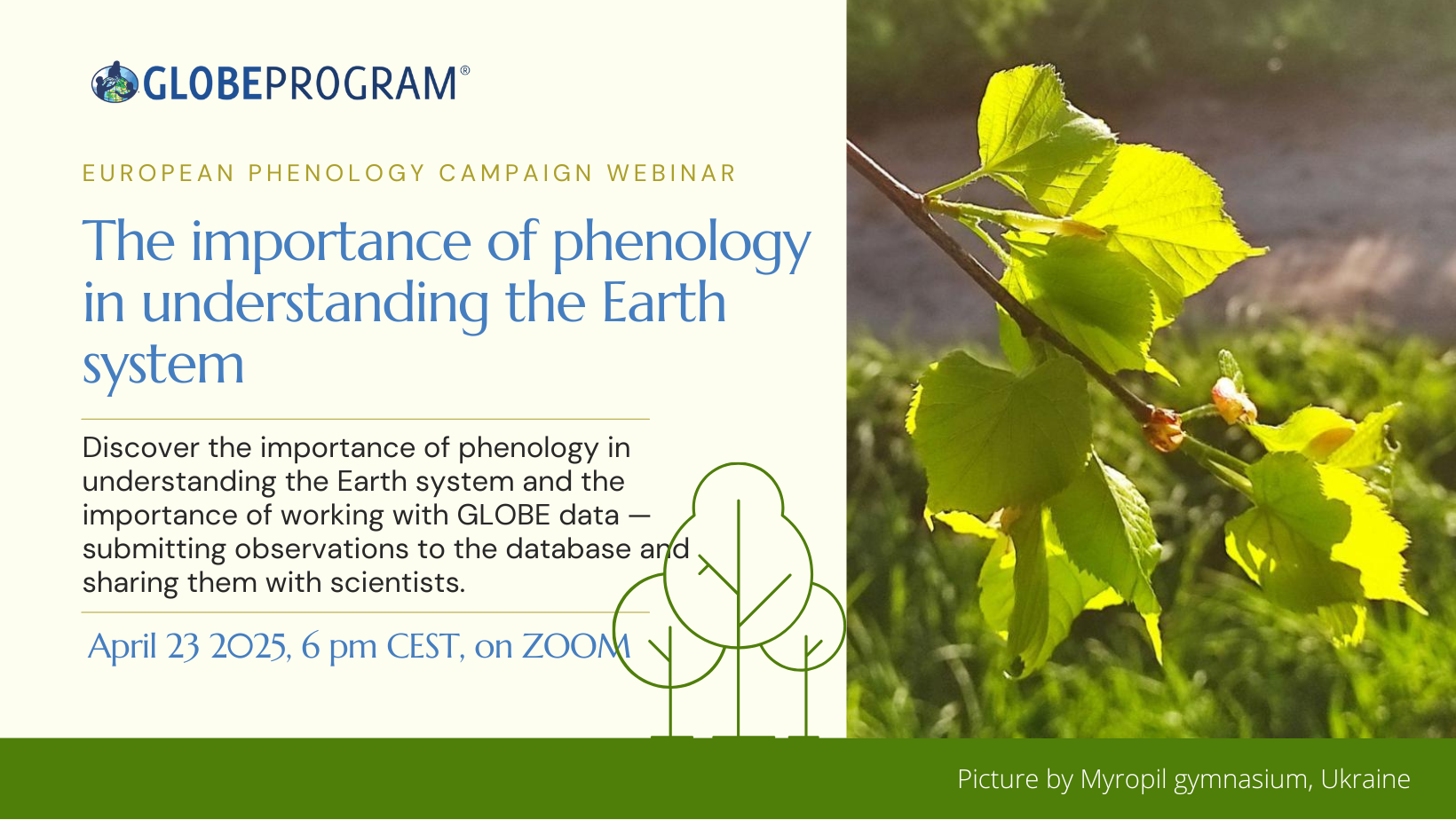 GLOBEPROGRAM®

EUROPEAN PHENOLOGY CAMPAIGN WEBINAR

The importance of phenology in understanding the Earth system

Discover the importance of phenology in understanding the Earth system and the importance of working with GLOBE data — submitting observations to the database and sharing them with scientists.

April 23 2025, 6 pm CEST, on ZOOM

Picture by Myropil gymnasium, Ukraine